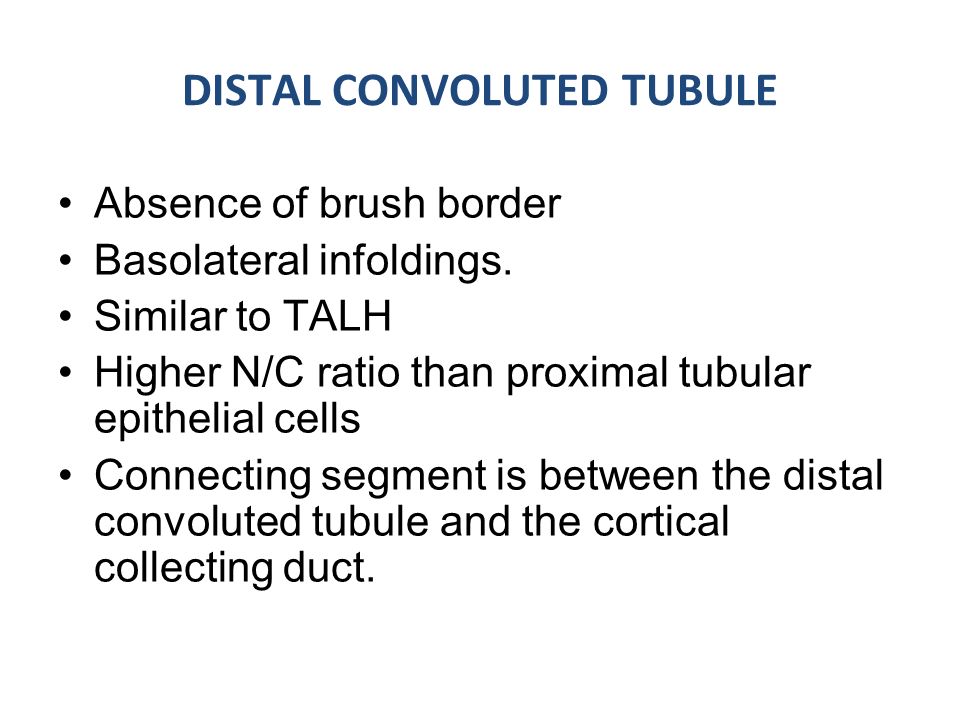 DISTAL CONVOLUTED TUBULE

• Absence of brush border
• Basolateral infoldings.
• Similar to TALH
• Higher N/C ratio than proximal tubular epithelial cells
• Connecting segment is between the distal convoluted tubule and the cortical collecting duct.